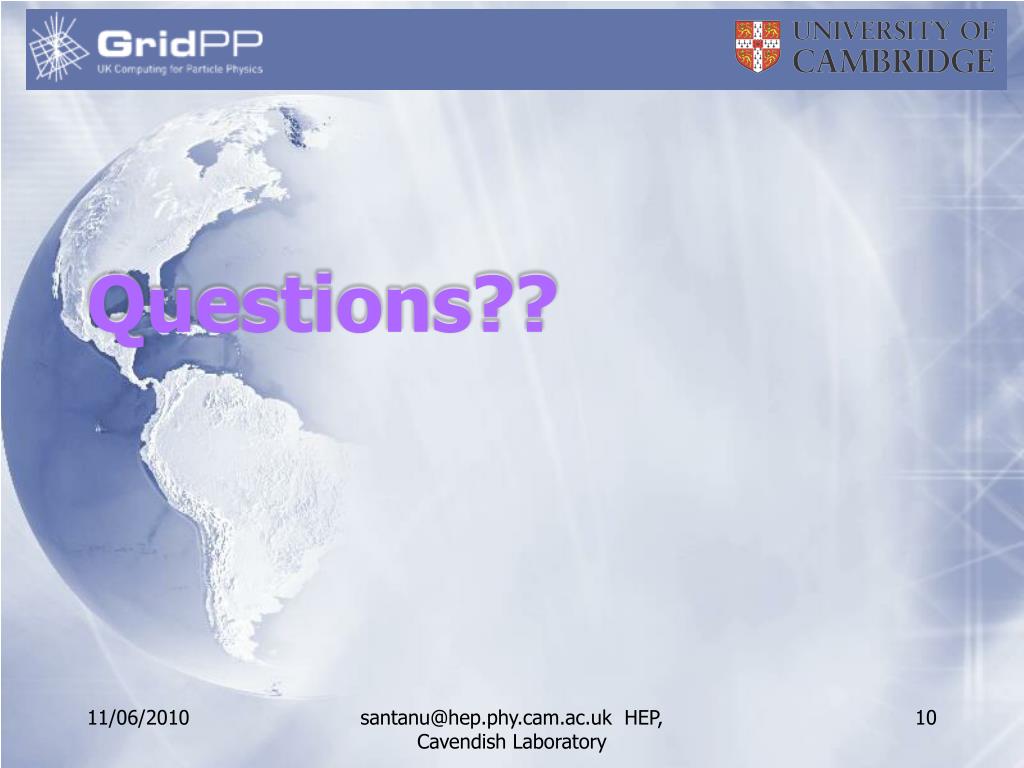 GridPP
UK Computing for Particle Physics

UNIVERSITY OF CAMBRIDGE

Questions??

11/06/2010

santanu@hep.phy.cam.ac.uk HEP, Cavendish Laboratory

10